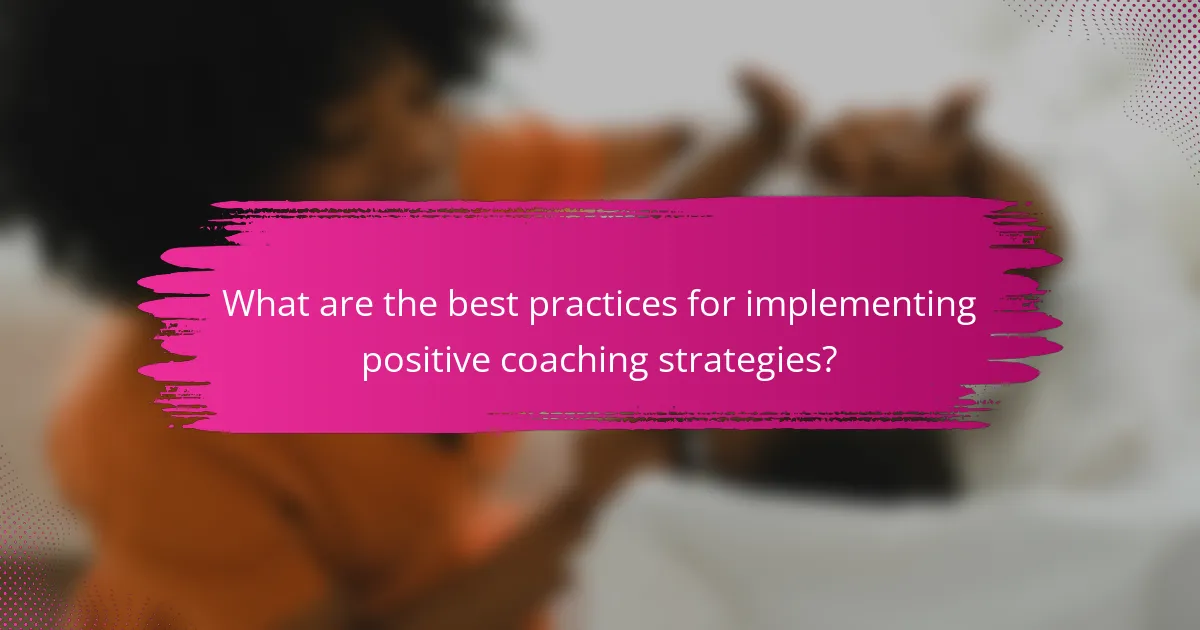 What are the best practices for implementing positive coaching strategies?